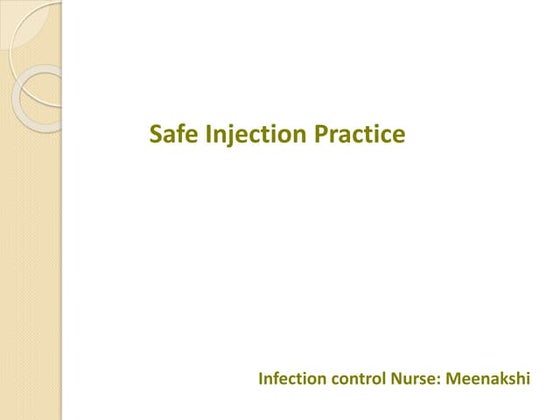 Safe Injection Practice

Infection control Nurse: Meenakshi